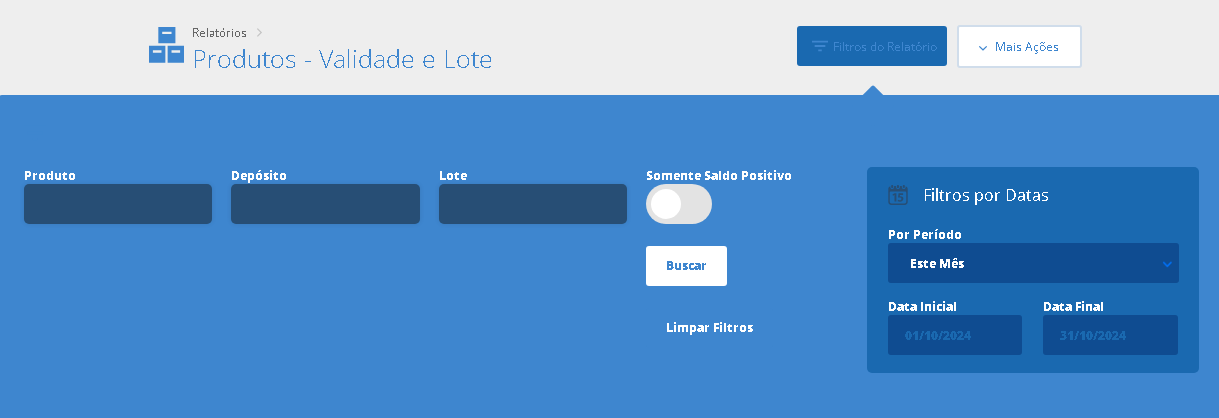 Relatórios >
Produtos - Validade e Lote

Filtros do Relatório
Mais Ações

Produto
Depósito
Lote
Somente Saldo Positivo
Buscar
Limpar Filtros

15
Filtros por Datas
Por Período
Este Mês
Data Inicial
01/10/2024
Data Final
31/10/2024